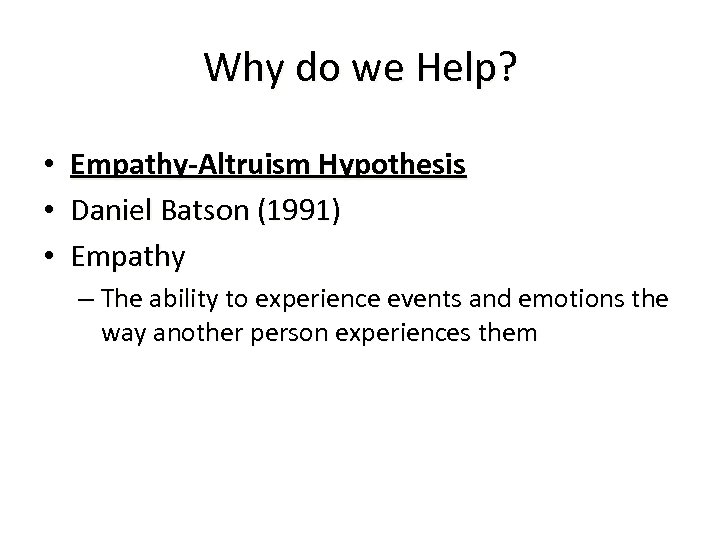 Why do we Help?

• Empathy-Altruism Hypothesis
• Daniel Batson (1991)
• Empathy
– The ability to experience events and emotions the way another person experiences them